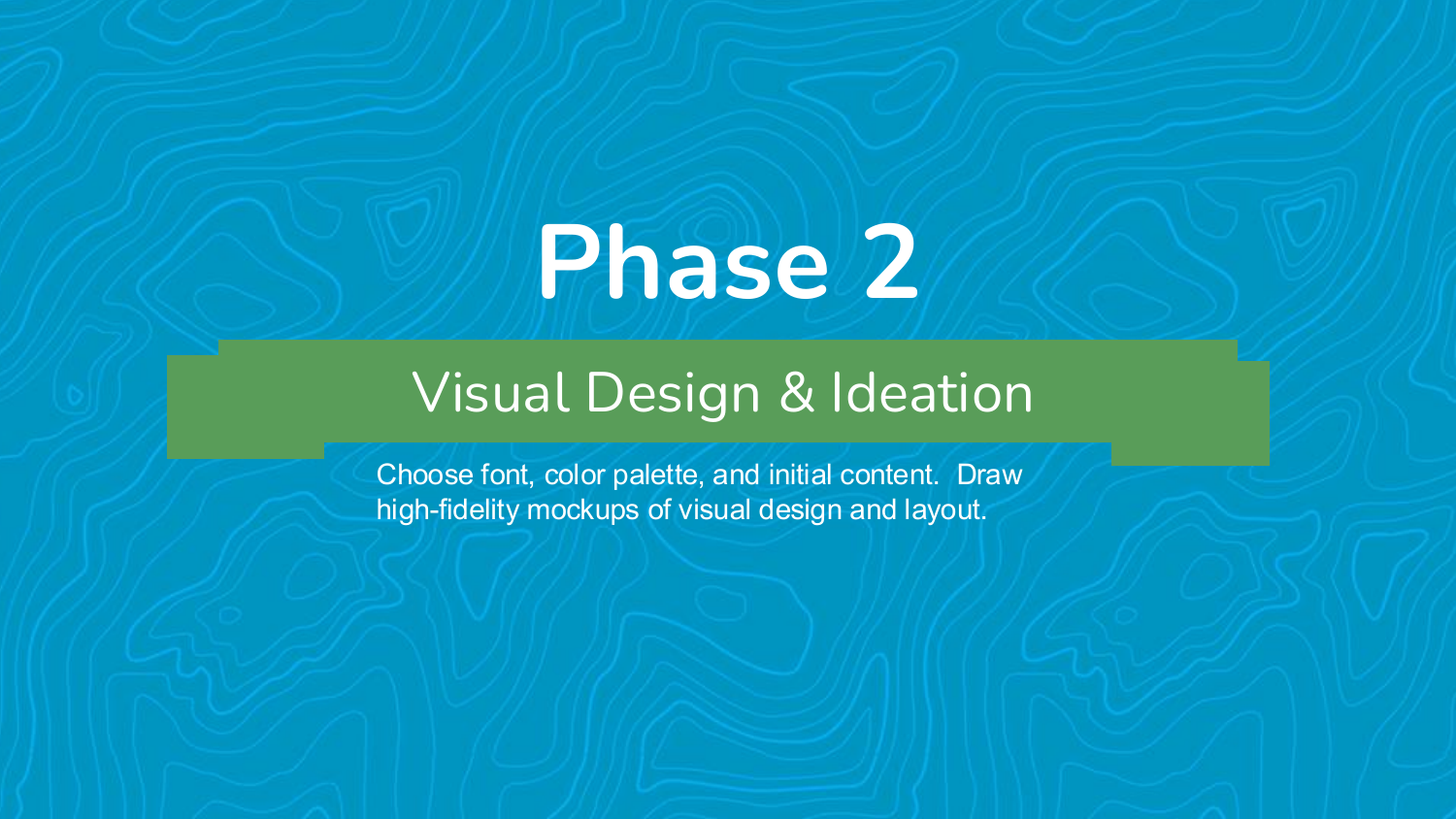 Phase 2

Visual Design & Ideation

Choose font, color palette, and initial content.  Draw high-fidelity mockups of visual design and layout.